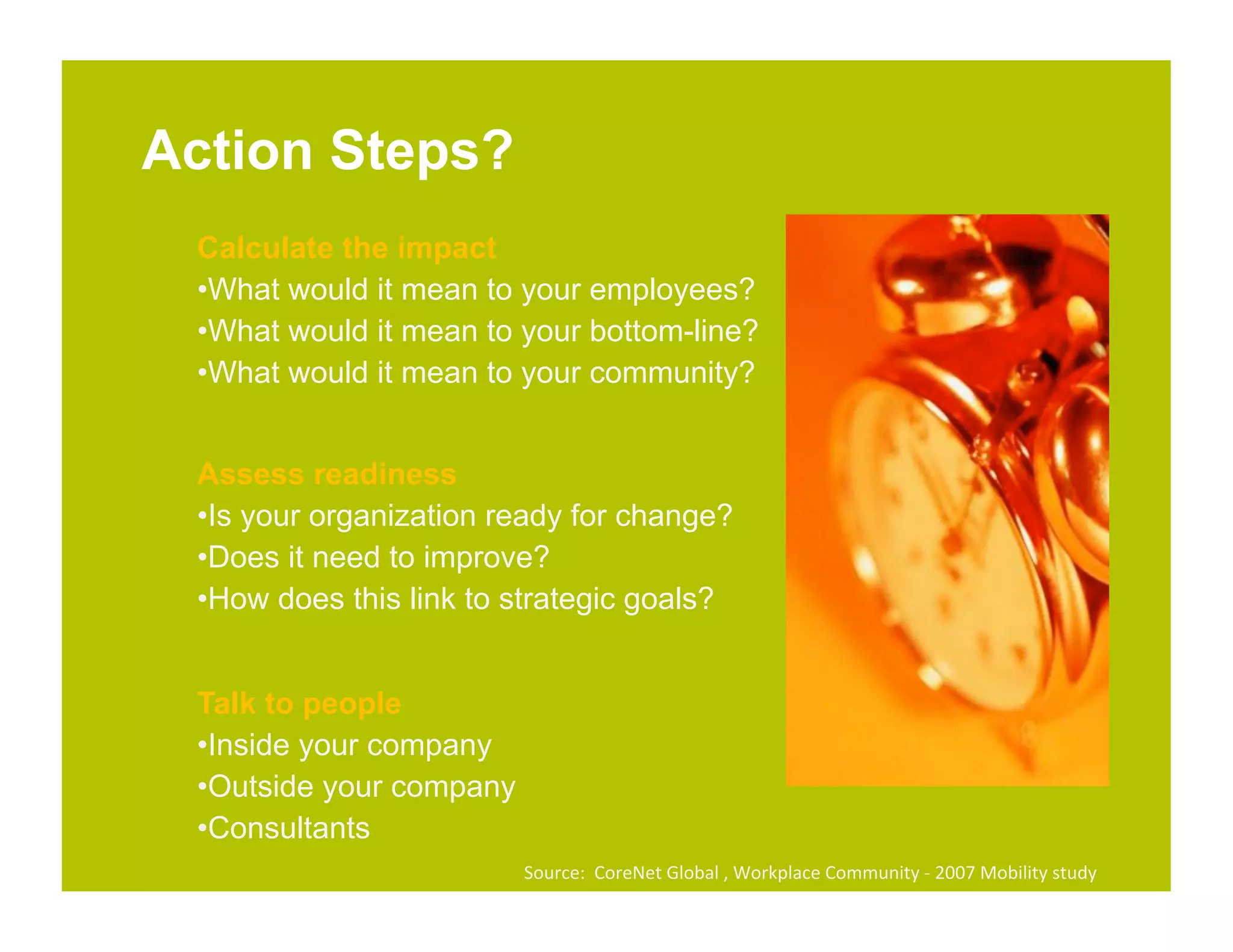 Action Steps?

Calculate the impact
•What would it mean to your employees?
•What would it mean to your bottom-line?
•What would it mean to your community?

Assess readiness
•Is your organization ready for change?
•Does it need to improve?
•How does this link to strategic goals?

Talk to people
•Inside your company
•Outside your company
•Consultants

Source: CoreNet Global , Workplace Community - 2007 Mobility study